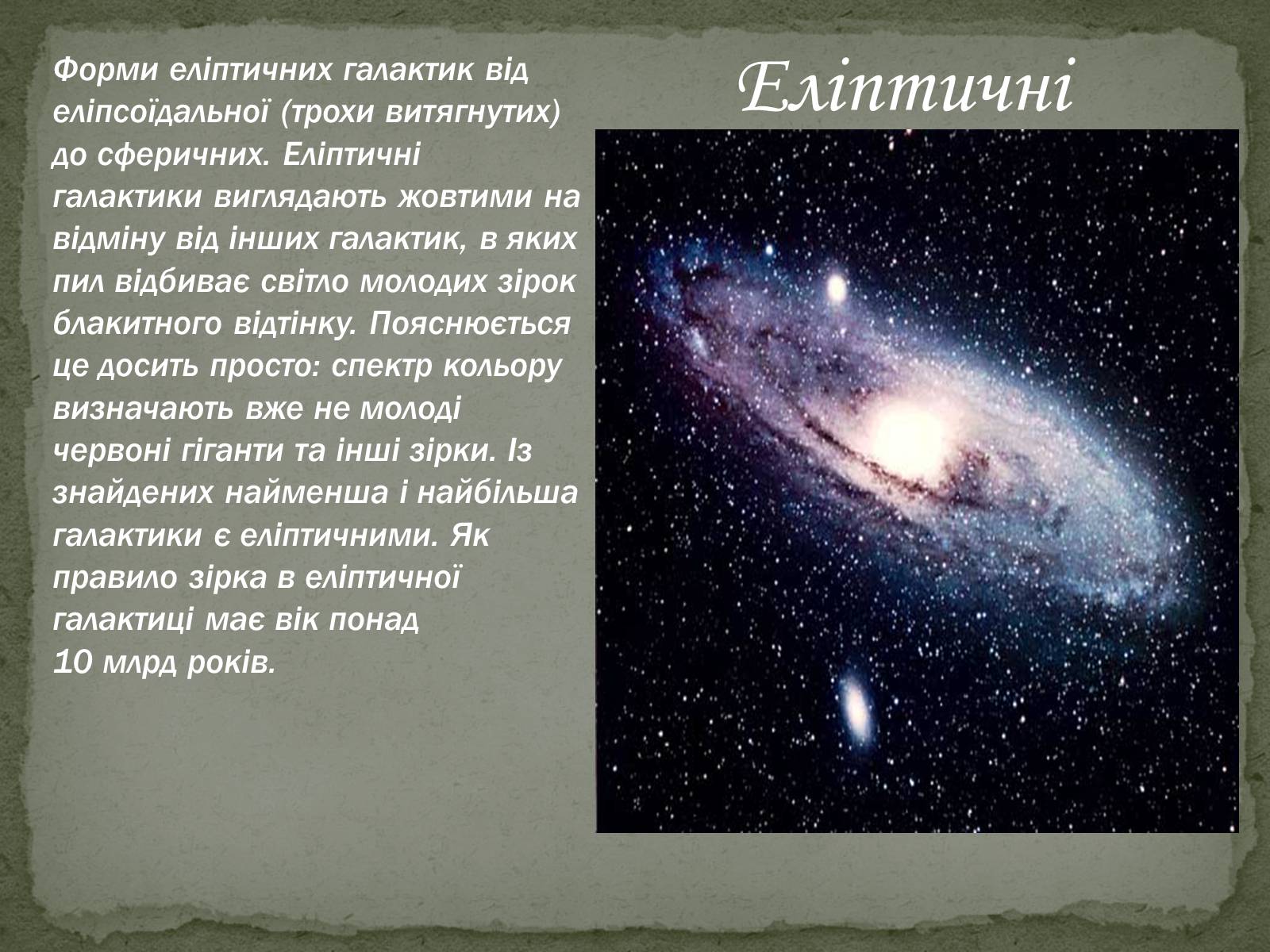 Еліптичні

Форми еліптичних галактик від еліпсоїдальної (трохи витягнутих) до сферичних. Еліптичні галактики виглядають жовтими на відміну від інших галактик, в яких пил відбиває світло молодих зірок блакитного відтінку. Пояснюється це досить просто: спектр кольору визначають вже не молоді червоні гіганти та інші зірки. Із знайдених найменша і найбільша галактики є еліптичними. Як правило зірка в еліптичної галактиці має вік понад 10 млрд років.